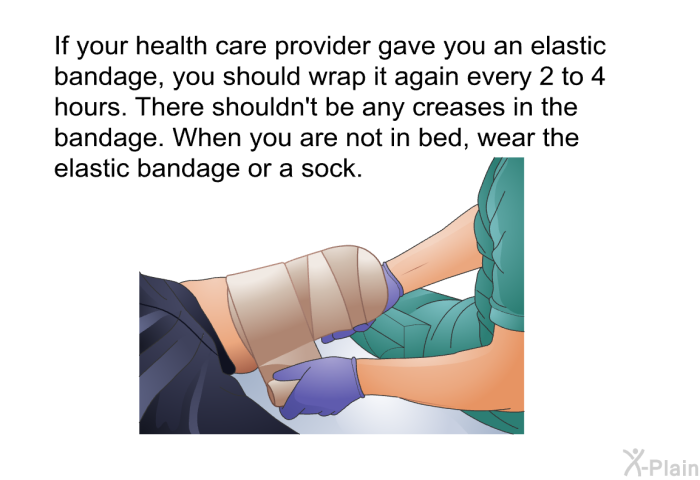 If your health care provider gave you an elastic bandage, you should wrap it again every 2 to 4 hours. There shouldn't be any creases in the bandage. When you are not in bed, wear the elastic bandage or a sock.

X-Plain